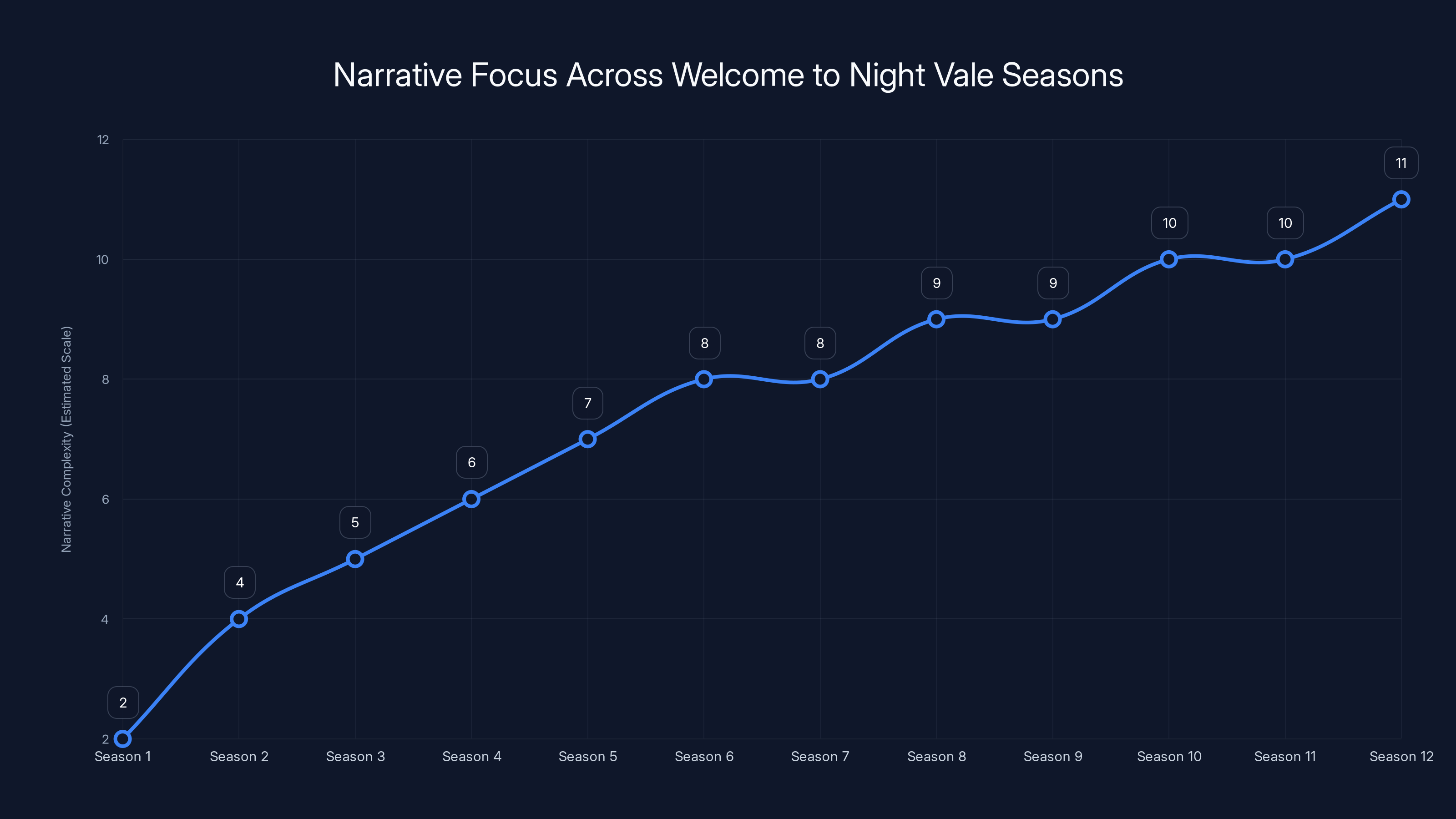 Narrative Focus Across Welcome to Night Vale Seasons

Narrative Complexity (Estimated Scale)

12
10
8
6
4
2

2
4
5
6
7
8
8
9
9
10
10
11

Season 1
Season 2
Season 3
Season 4
Season 5
Season 6
Season 7
Season 8
Season 9
Season 10
Season 11
Season 12